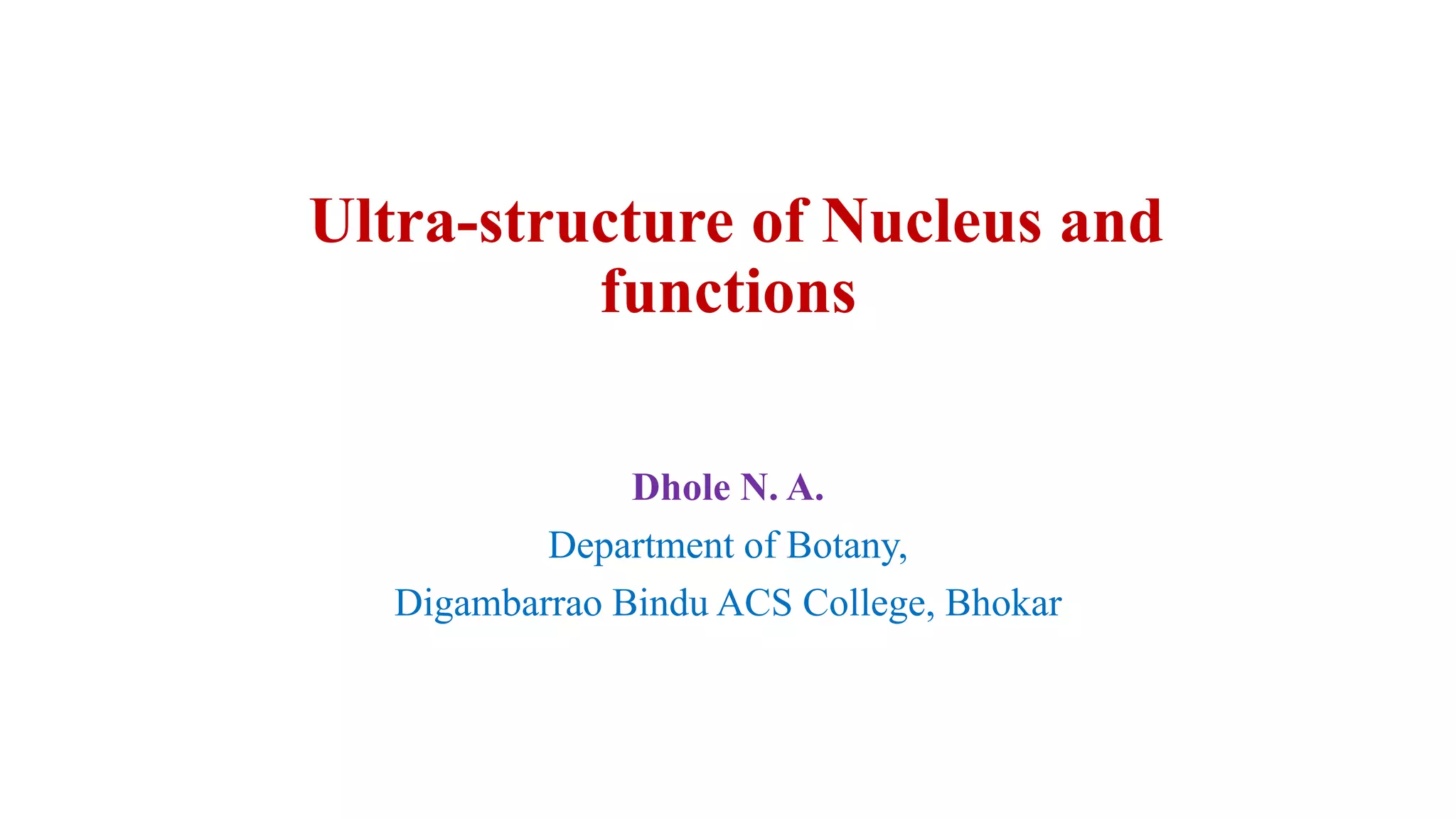 Ultra-structure of Nucleus and functions

Dhole N. A.

Department of Botany,

Digambarrao Bindu ACS College, Bhokar